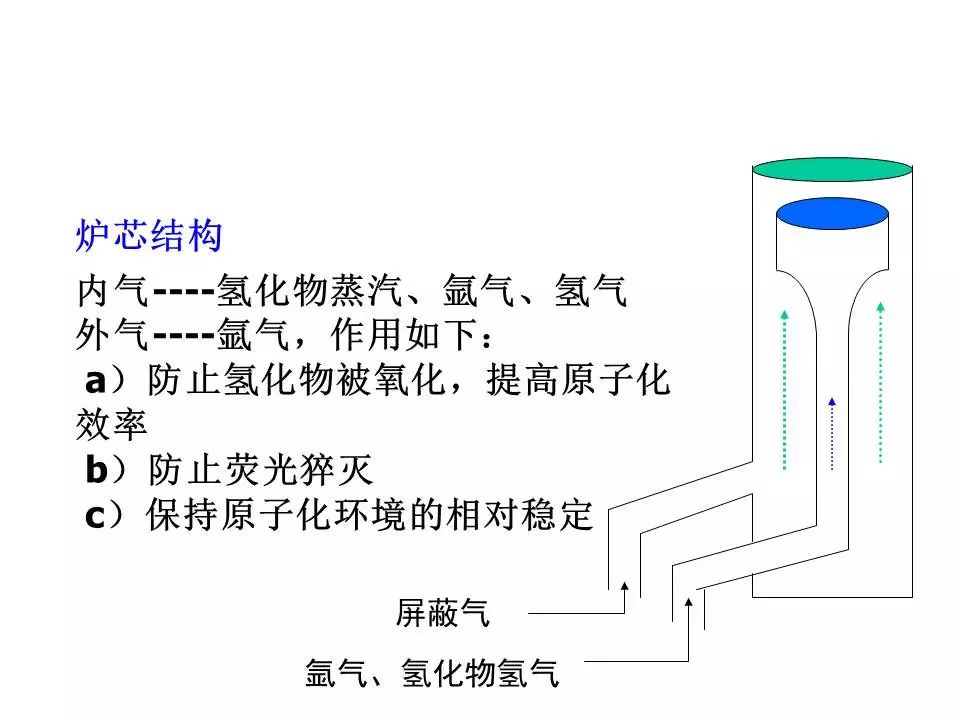 炉芯结构

内气----氢化物蒸汽、氩气、氢气
外气----氩气，作用如下：
a）防止氢化物被氧化，提高原子化效率
b）防止荧光猝灭
c）保持原子化环境的相对稳定

屏蔽气
氩气、氢化物氢气